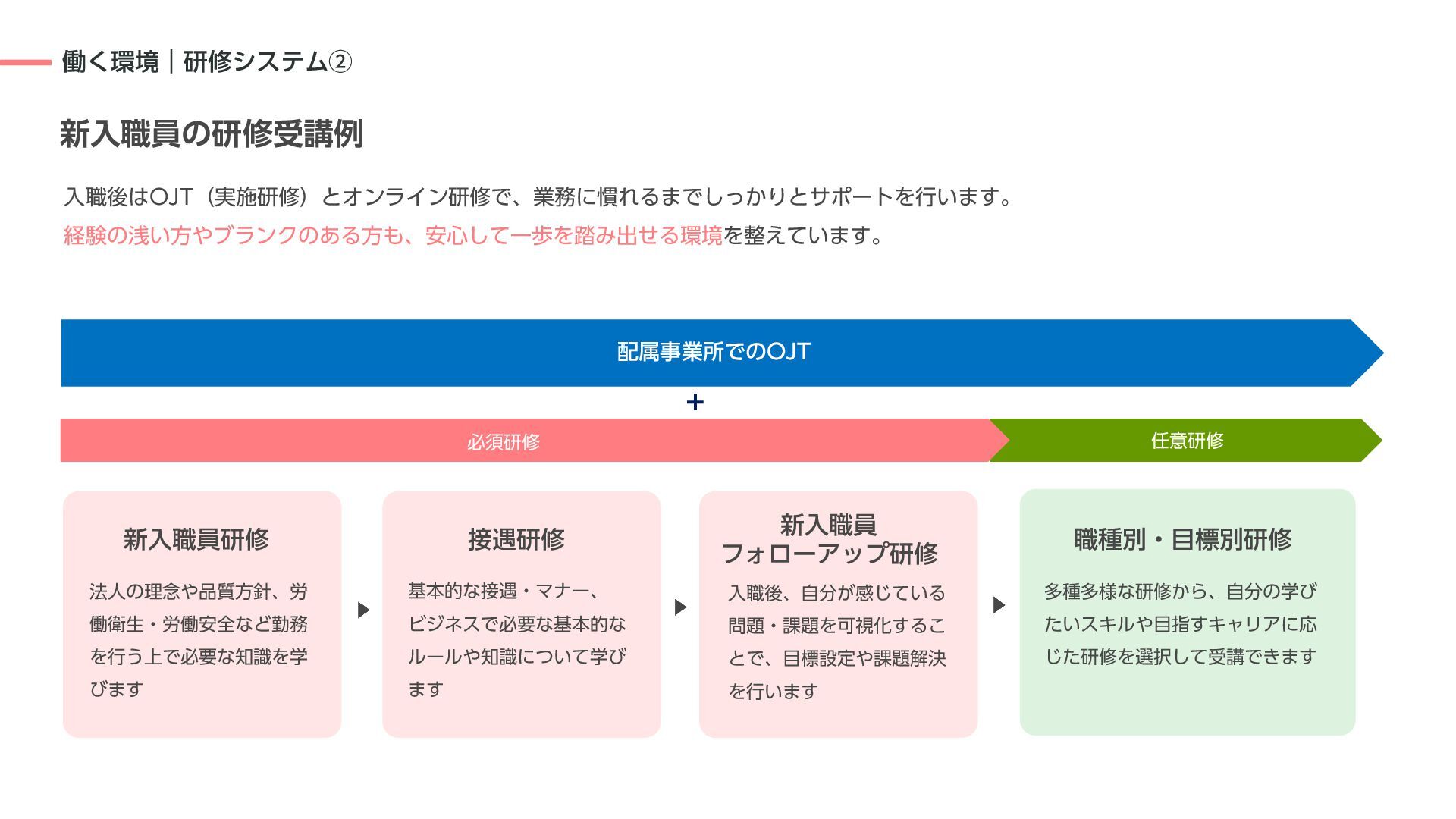 働く環境｜研修システム②

新入職員の研修受講例

入職後はOJT（実施研修）とオンライン研修で、業務に慣れるまでしっかりとサポートを行います。
経験の浅い方やブランクのある方も、安心して一歩を踏み出せる環境を整えています。

配属事業所でのOJT

+

必須研修

任意研修

新入職員研修

法人の理念や品質方針、労働衛生・労働安全など勤務を行う上で必要な知識を学びます

接遇研修

基本的な接遇・マナー、ビジネスで必要な基本的なルールや知識について学びます

新入職員
フォローアップ研修

入職後、自分が感じている問題・課題を可視化することで、目標設定や課題解決を行います

職種別・目標別研修

多種多様な研修から、自分の学びたいスキルや目指すキャリアに応じた研修を選択して受講できます